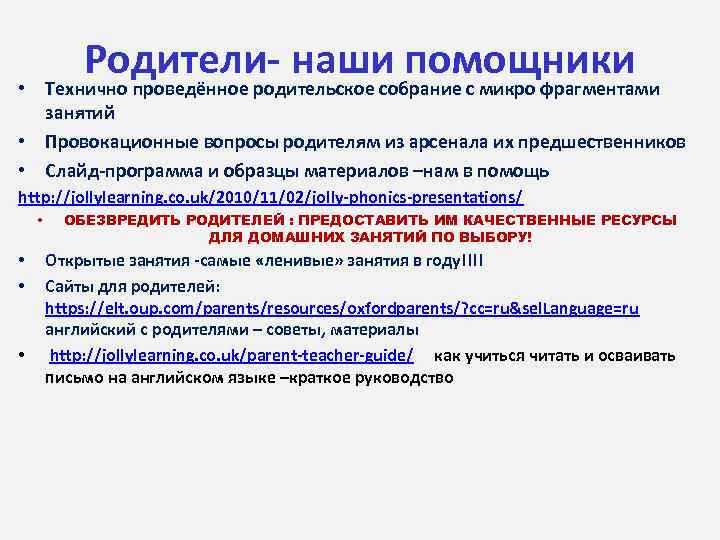 Родители- наши помощники

• Технично проведённое родительское собрание с микро фрагментами занятий

• Провокационные вопросы родителям из арсенала их предшественников

• Слайд-программа и образцы материалов –нам в помощь

http://jollylearning.co.uk/2010/11/02/jolly-phonics-presentations/

• ОБЕЗВРЕДИТЬ РОДИТЕЛЕЙ : ПРЕДОСТАВИТЬ ИМ КАЧЕСТВЕННЫЕ РЕСУРСЫ ДЛЯ ДОМАШНИХ ЗАНЯТИЙ ПО ВЫБОРУ!

• Открытые занятия -самые «ленивые» занятия в году!!!!

• Сайты для родителей: https://elt.oup.com/parents/resources/oxfordparents/?cc=ru&selLanguage=ru английский с родителями – советы, материалы

• http://jollylearning.co.uk/parent-teacher-guide/ как учиться читать и осваивать письмо на английском языке –краткое руководство